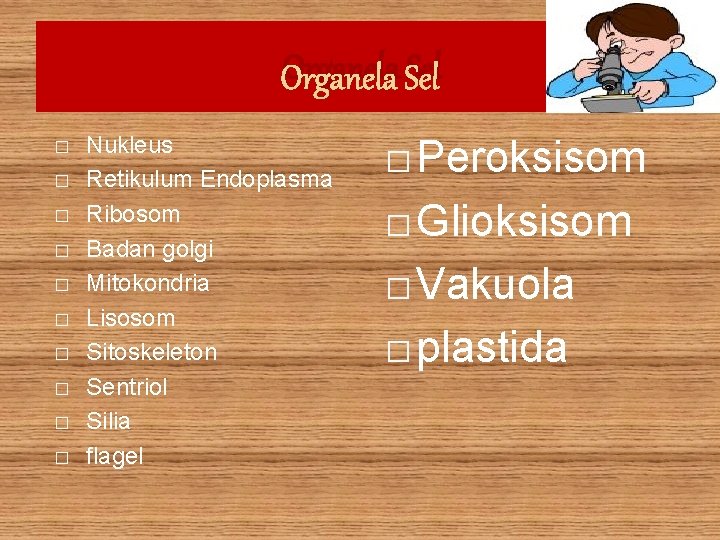 Organela Sel

□ Nukleus
□ Retikulum Endoplasma
□ Ribosom
□ Badan golgi
□ Mitokondria
□ Lisosom
□ Sitoskeleton
□ Sentriol
□ Silia
□ flagel

□ Peroksisom
□ Glioksisom
□ Vakuola
□ plastida